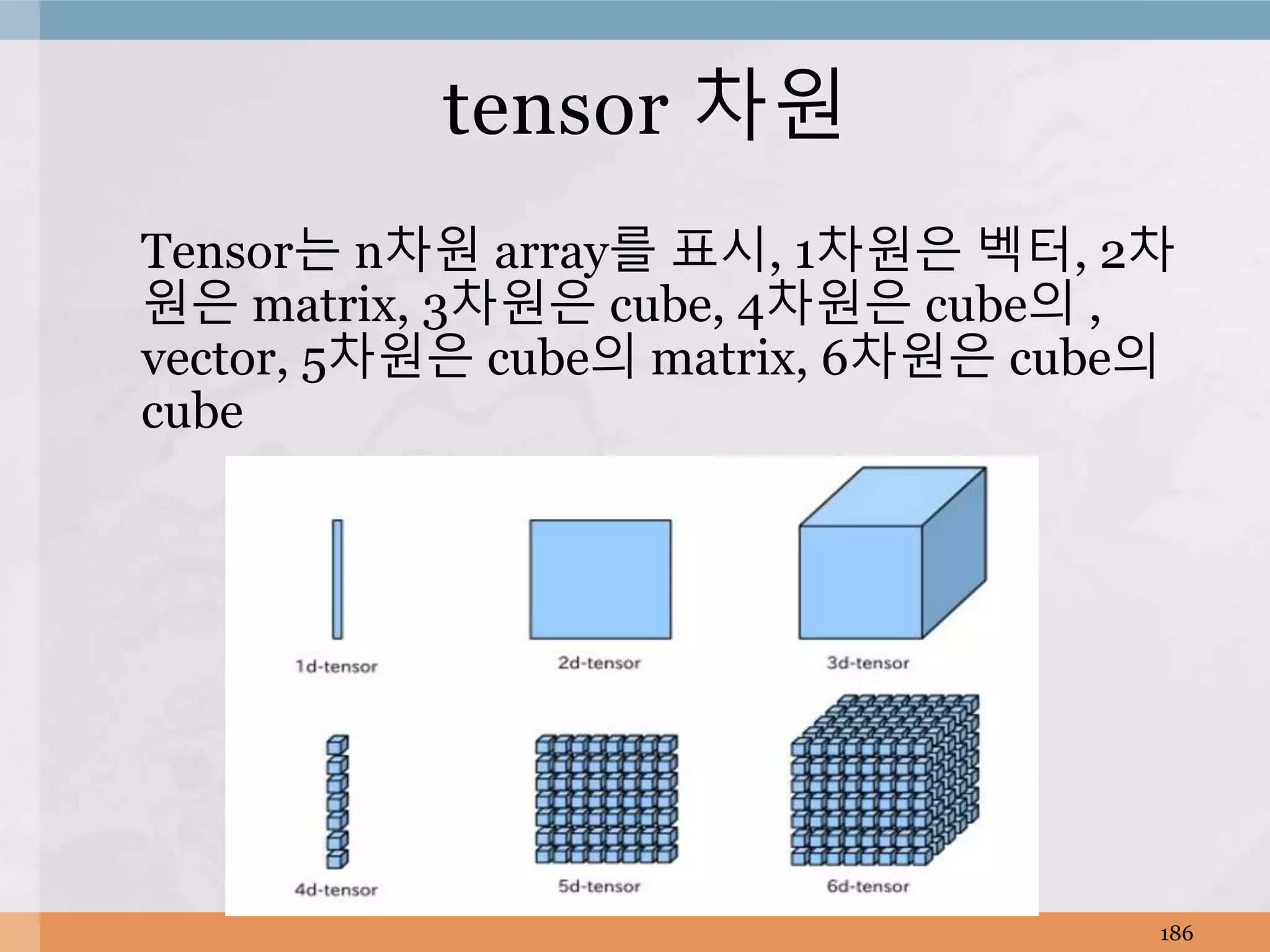 tensor 차원

Tensor는 n차원 array를 표시, 1차원은 벡터, 2차원은 matrix, 3차원은 cube, 4차원은 cube의 , vector, 5차원은 cube의 matrix, 6차원은 cube의 cube

1d-tensor

2d-tensor

3d-tensor

4d-tensor

5d-tensor

6d-tensor

186